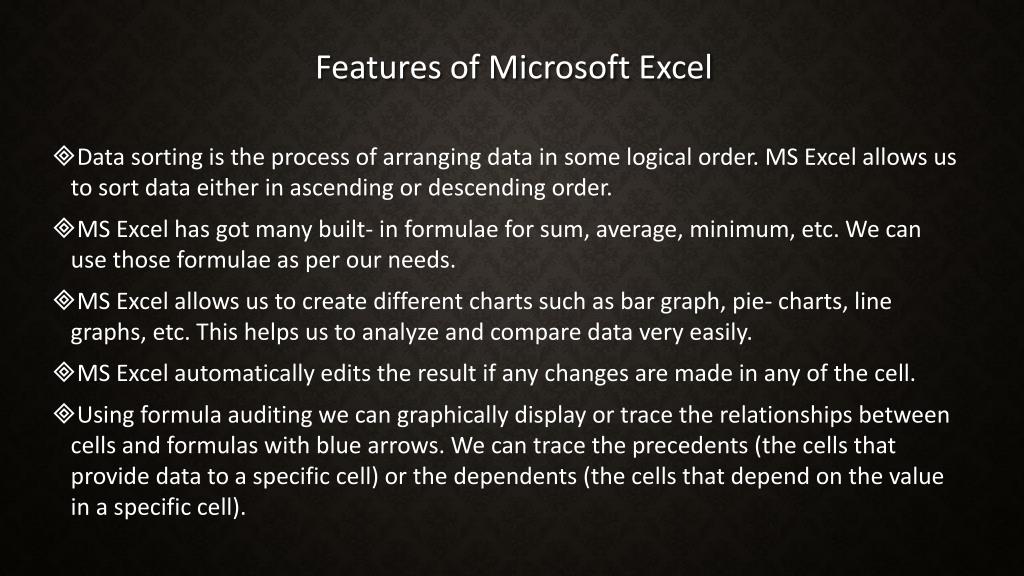 Features of Microsoft Excel

❖Data sorting is the process of arranging data in some logical order. MS Excel allows us to sort data either in ascending or descending order.

❖MS Excel has got many built- in formulae for sum, average, minimum, etc. We can use those formulae as per our needs.

❖MS Excel allows us to create different charts such as bar graph, pie- charts, line graphs, etc. This helps us to analyze and compare data very easily.

❖MS Excel automatically edits the result if any changes are made in any of the cell.

❖Using formula auditing we can graphically display or trace the relationships between cells and formulas with blue arrows. We can trace the precedents (the cells that provide data to a specific cell) or the dependents (the cells that depend on the value in a specific cell).